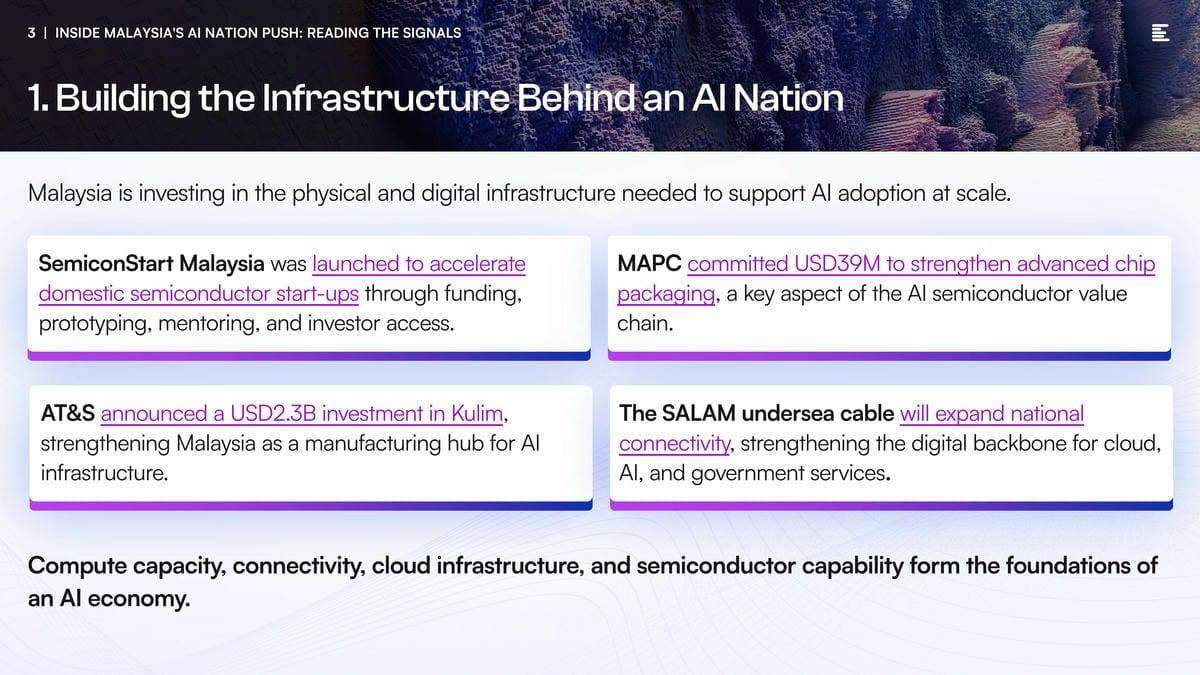 3 | INSIDE MALAYSIA'S AI NATION PUSH: READING THE SIGNALS

1. Building the Infrastructure Behind an AI Nation

Malaysia is investing in the physical and digital infrastructure needed to support AI adoption at scale.

SemiconStart Malaysia was launched to accelerate domestic semiconductor start-ups through funding, prototyping, mentoring, and investor access.

MAPC committed USD39M to strengthen advanced chip packaging, a key aspect of the AI semiconductor value chain.

AT&S announced a USD2.3B investment in Kulim, strengthening Malaysia as a manufacturing hub for AI infrastructure.

The SALAM undersea cable will expand national connectivity, strengthening the digital backbone for cloud, AI, and government services.

Compute capacity, connectivity, cloud infrastructure, and semiconductor capability form the foundations of an AI economy.